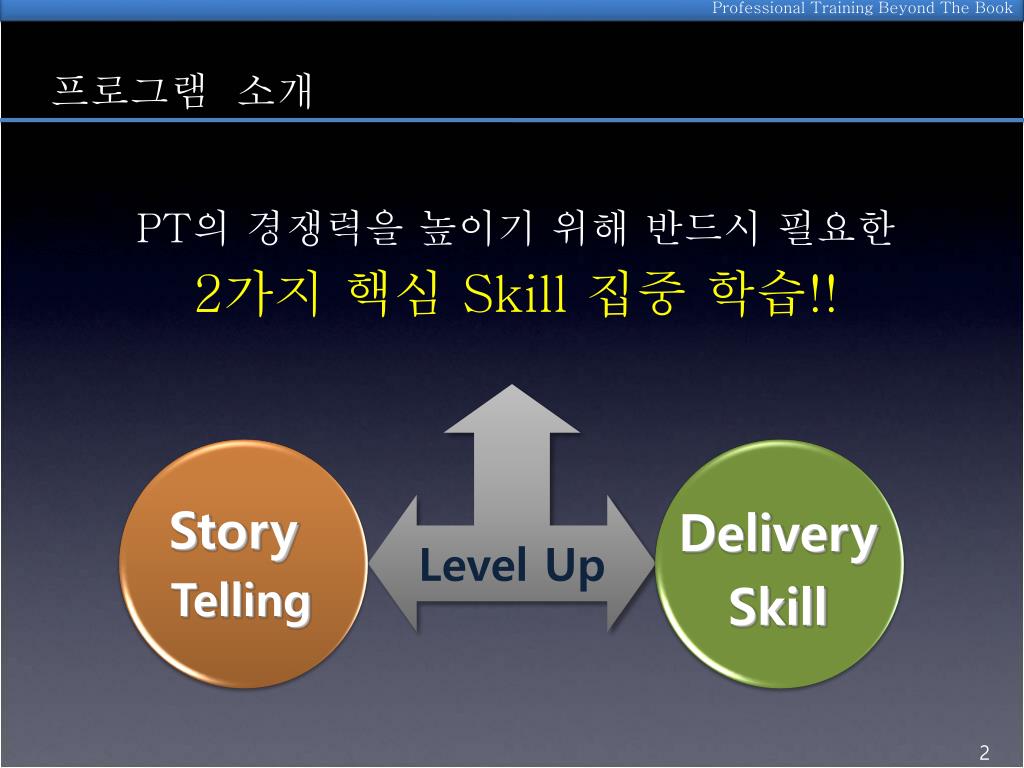 Professional Training Beyond The Book

프로그램 소개

PT의 경쟁력을 높이기 위해 반드시 필요한
2가지 핵심 Skill 집중 학습!!

Story Telling

Level Up

Delivery Skill

2